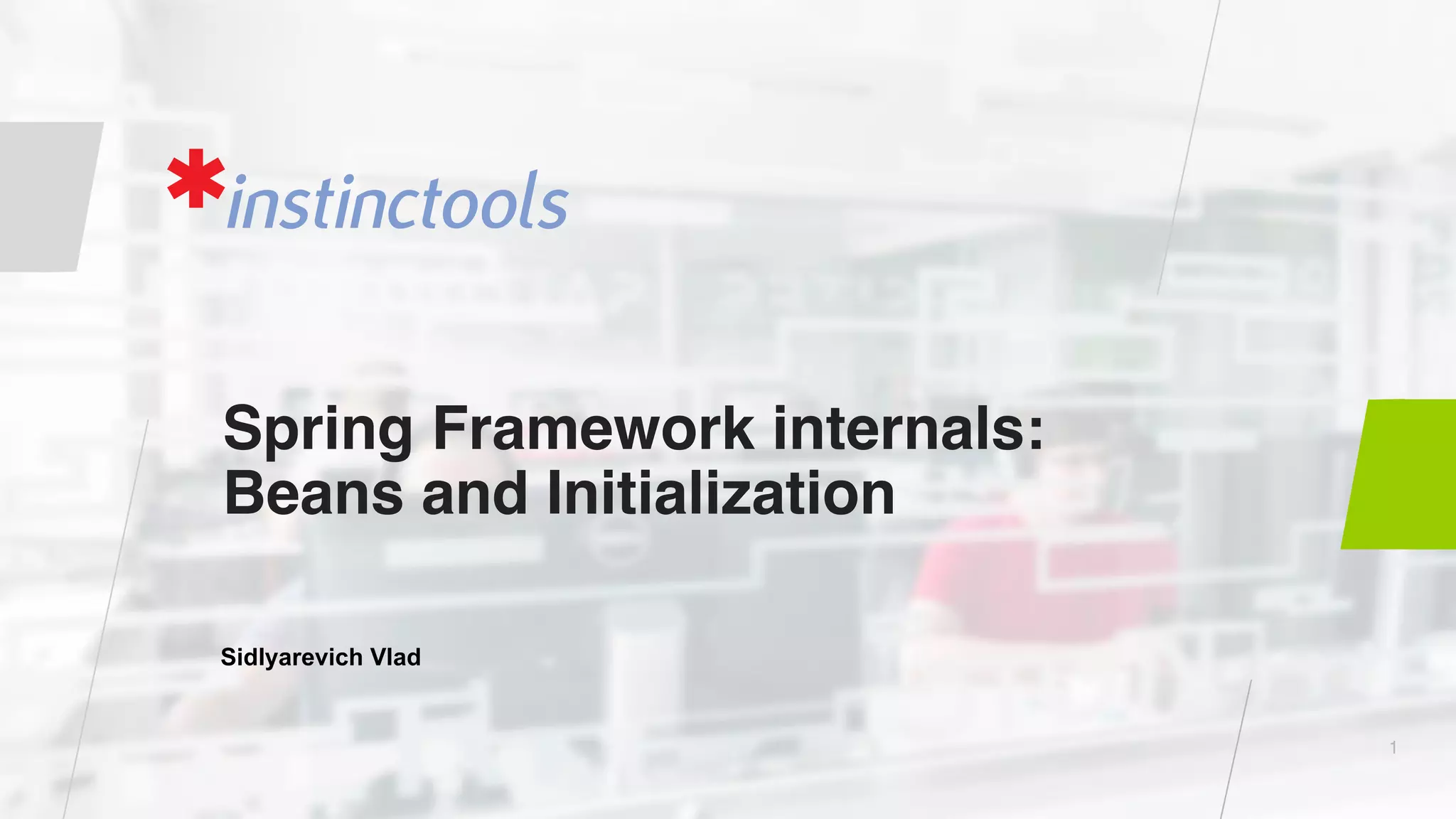 *instinctools

Spring Framework internals: Beans and Initialization

Sidlyarevich Vlad

1